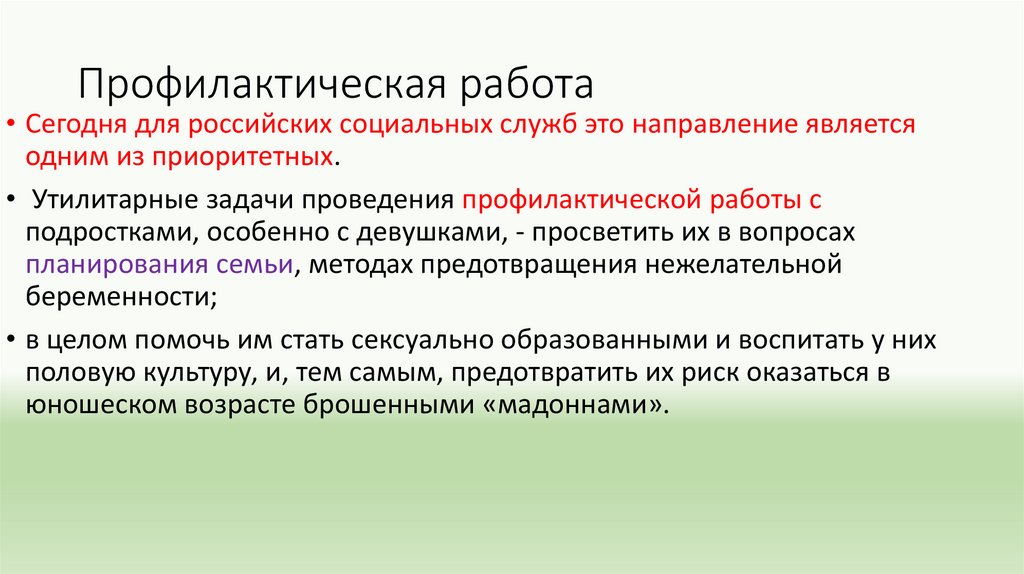 Профилактическая работа

• Сегодня для российских социальных служб это направление является одним из приоритетных.

• Утилитарные задачи проведения профилактической работы с подростками, особенно с девушками, - просветить их в вопросах планирования семьи, методах предотвращения нежелательной беременности;

• в целом помочь им стать сексуально образованными и воспитать у них половую культуру, и, тем самым, предотвратить их риск оказаться в юношеском возрасте брошенными «мадоннами».